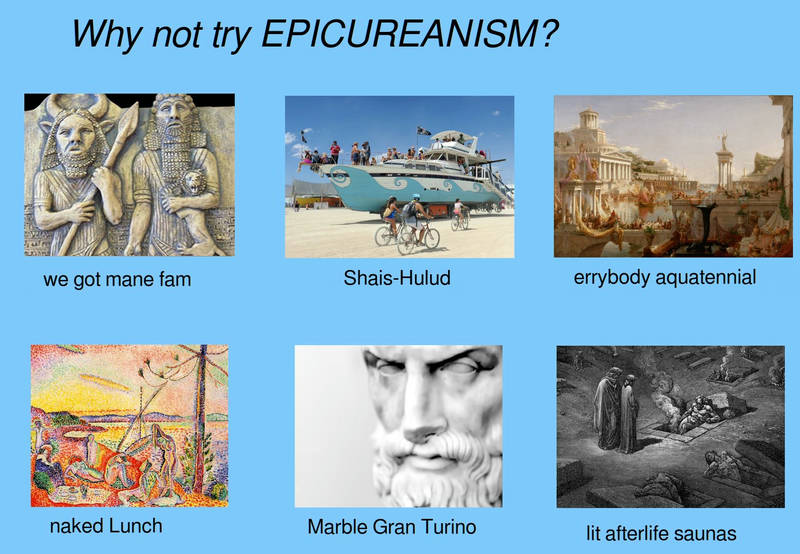 Why not try EPICUREANISM?

we got mane fam

Shais-Hulud

errybody aquatennial

naked Lunch

Marble Gran Turino

lit afterlife saunas